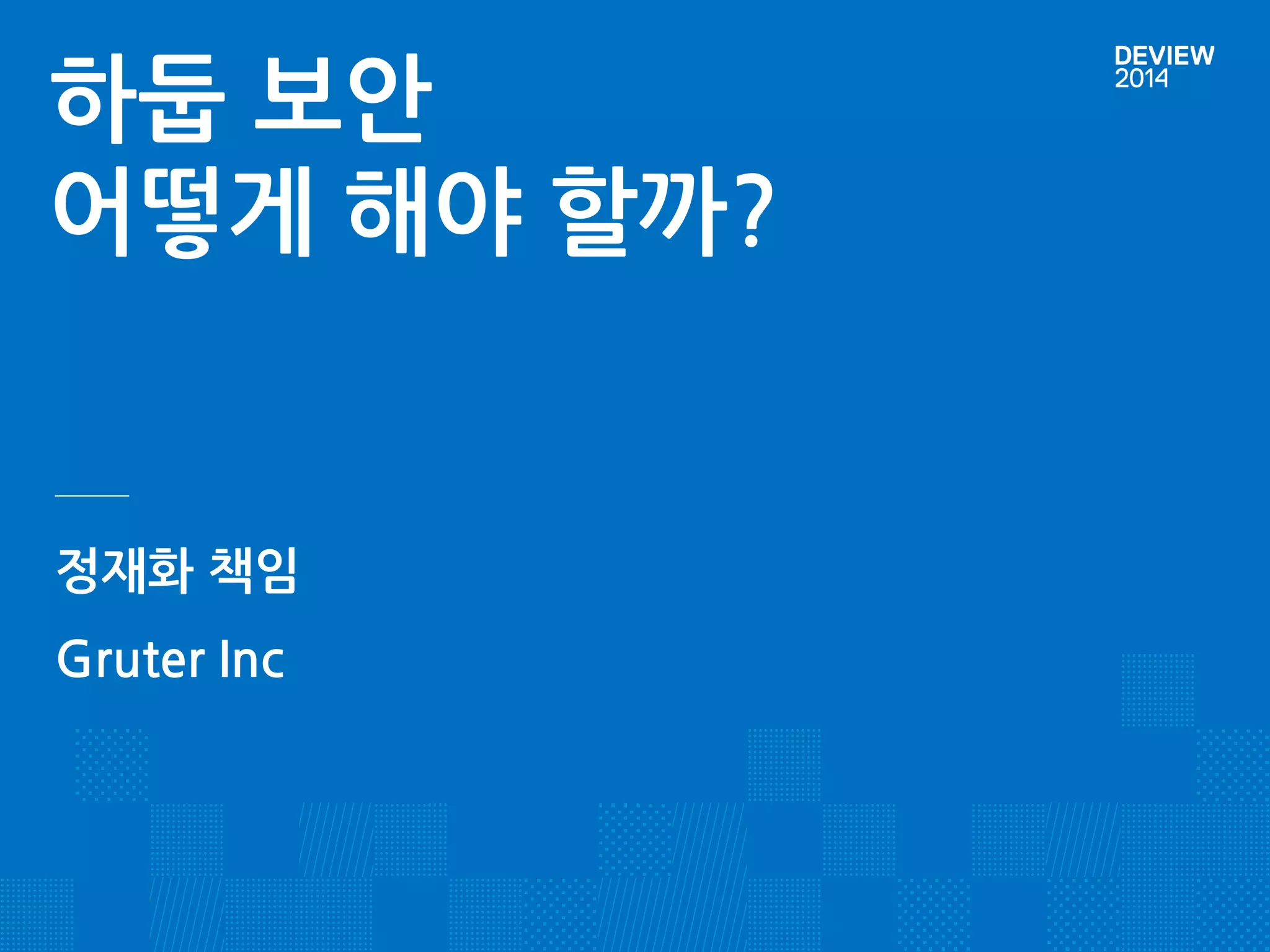 하둡 보안
어떻게 해야 할까?

DEVIEW 2014

정재화 책임

Gruter Inc